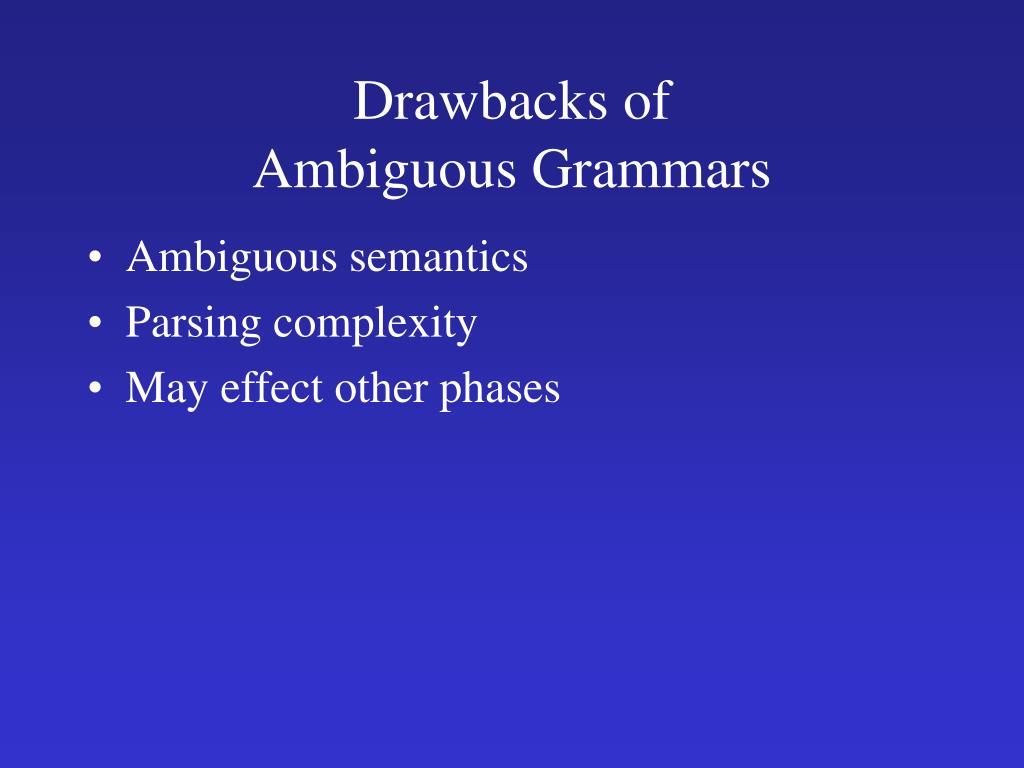 Drawbacks of
Ambiguous Grammars

• Ambiguous semantics
• Parsing complexity
• May effect other phases